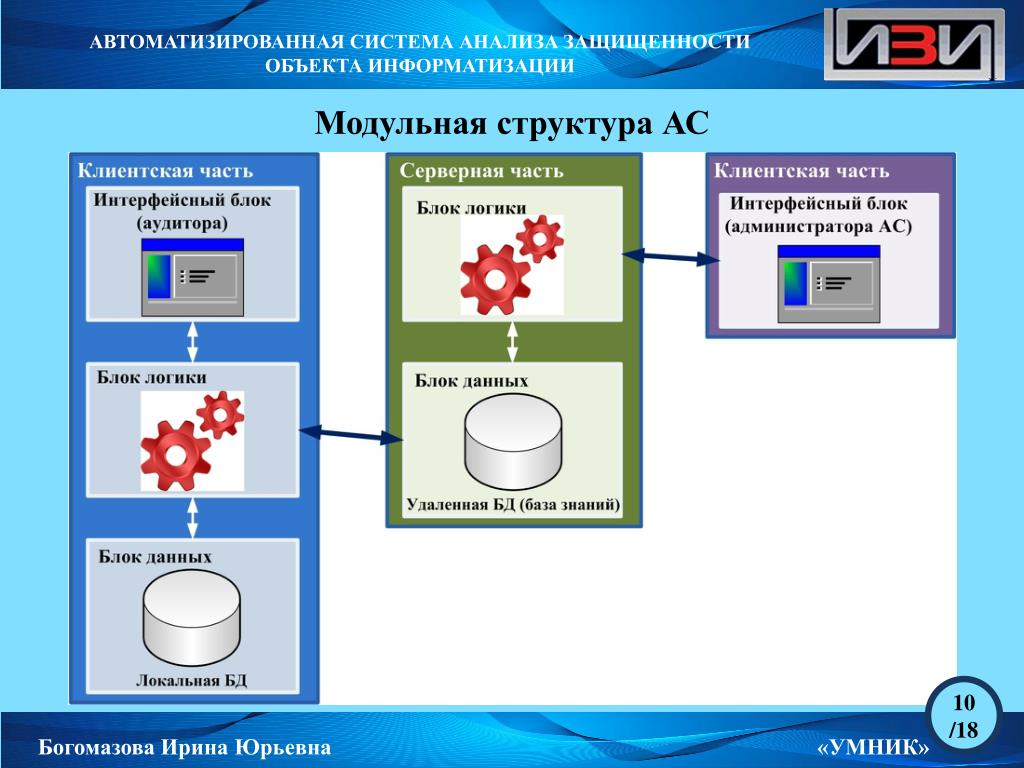 АВТОМАТИЗИРОВАННАЯ СИСТЕМА АНАЛИЗА ЗАЩИЩЕННОСТИ ОБЪЕКТА ИНФОРМАТИЗАЦИИ

ИЗИ

Модульная структура АС

Клиентская часть

Интерфейсный блок (аудитора)

Блок логики

Блок данных

Локальная БД

Серверная часть

Блок логики

Блок данных

Удаленная БД (база знаний)

Клиентская часть

Интерфейсный блок (администратора АС)

10 /18

Богомазова Ирина Юрьевна

«УМНИК»